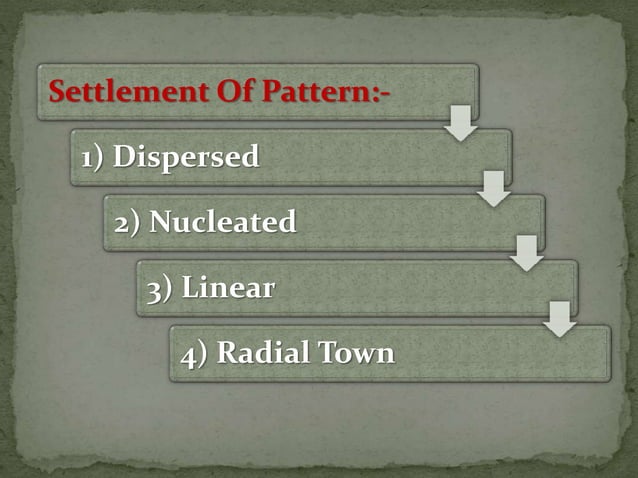 Settlement Of Pattern:-

1) Dispersed

2) Nucleated

3) Linear

4) Radial Town